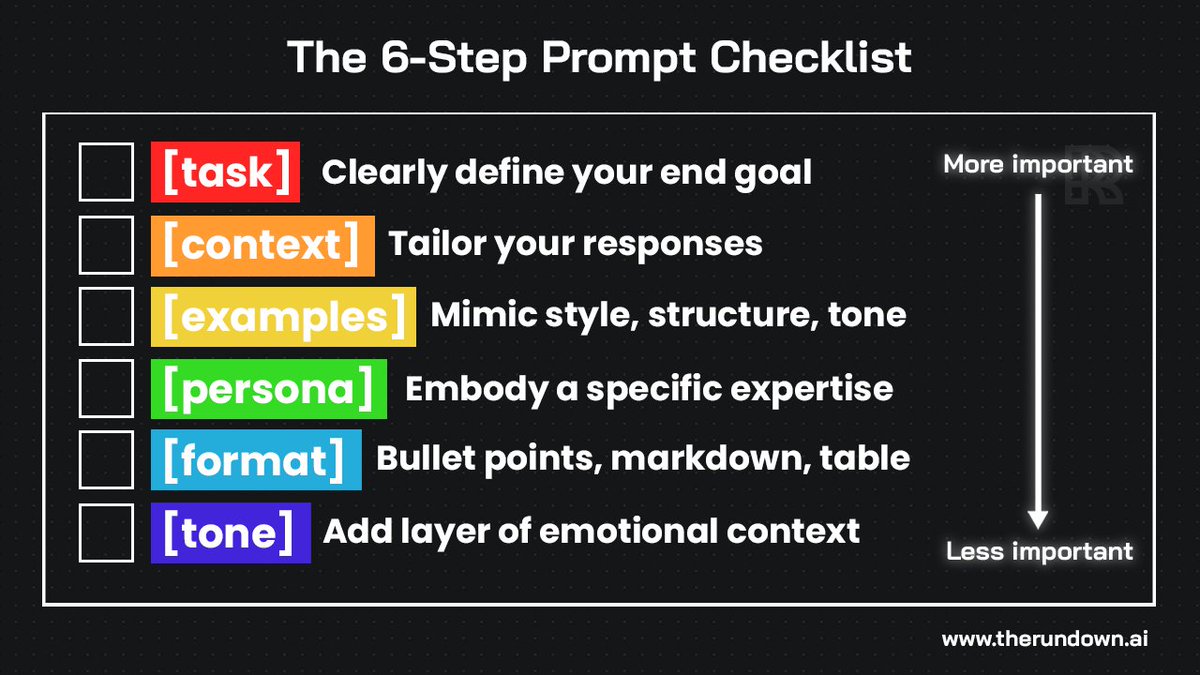 The 6-Step Prompt Checklist

[task] Clearly define your end goal

[context] Tailor your responses

[examples] Mimic style, structure, tone

[persona] Embody a specific expertise

[format] Bullet points, markdown, table

[tone] Add layer of emotional context

More important

Less important

www.therundown.ai